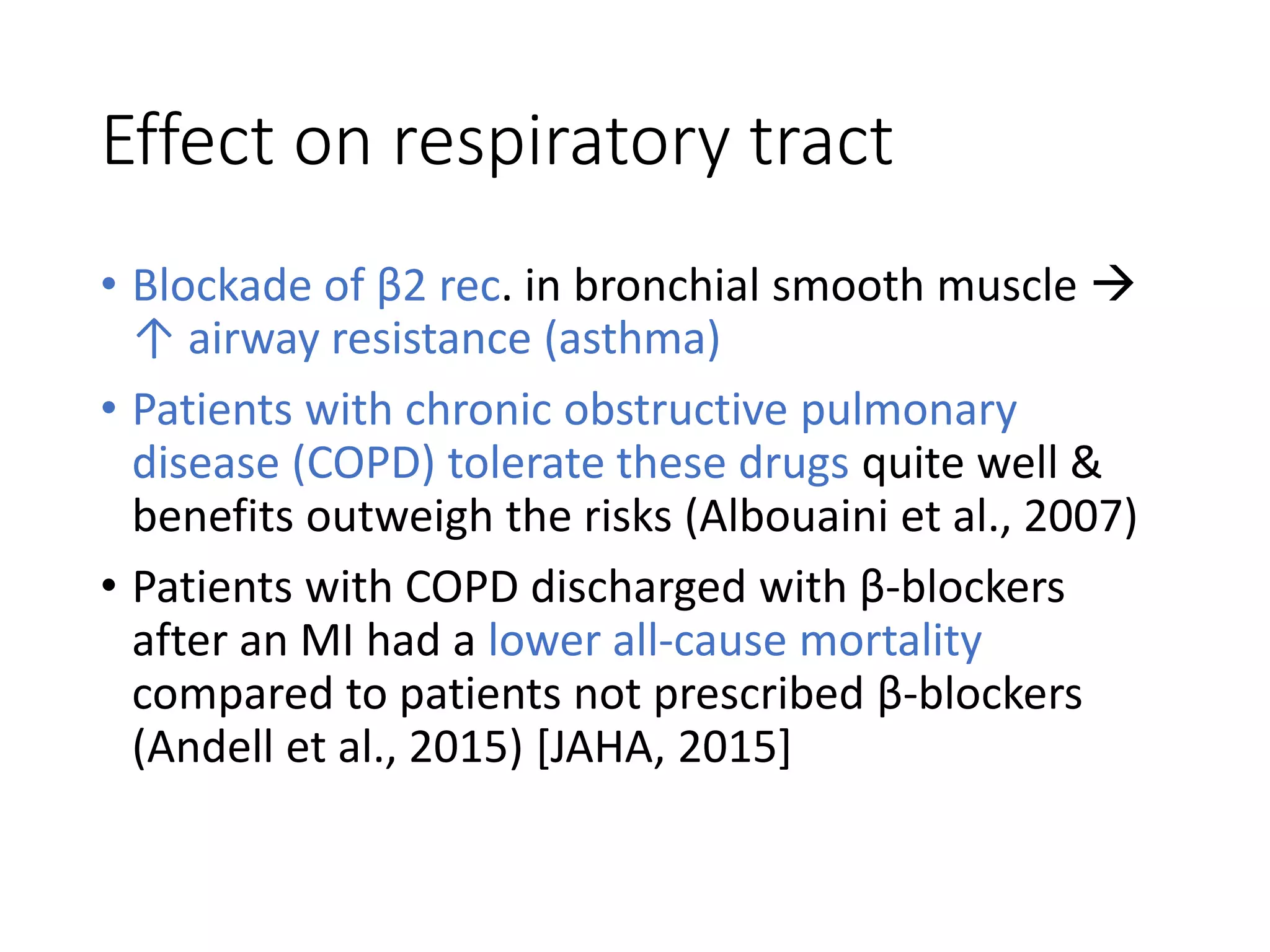 Effect on respiratory tract

• Blockade of β2 rec. in bronchial smooth muscle → ↑ airway resistance (asthma)

• Patients with chronic obstructive pulmonary disease (COPD) tolerate these drugs quite well & benefits outweigh the risks (Albouaini et al., 2007)

• Patients with COPD discharged with β-blockers after an MI had a lower all-cause mortality compared to patients not prescribed β-blockers (Andell et al., 2015) [JAHA, 2015]